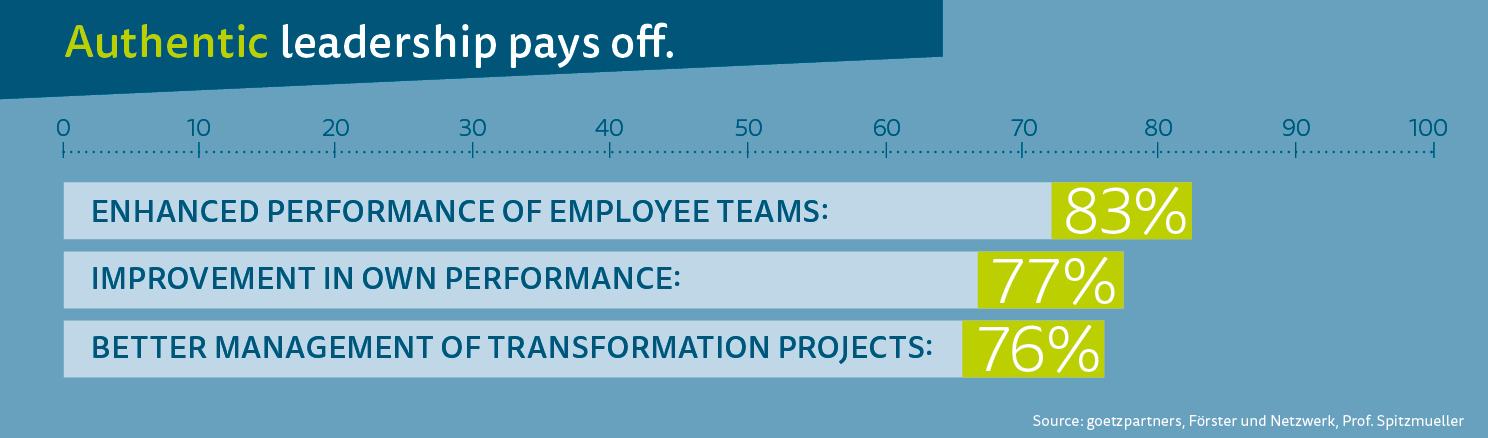 Authentic leadership pays off.

0 10 20 30 40 50 60 70 80 90 100

ENHANCED PERFORMANCE OF EMPLOYEE TEAMS: 83%

IMPROVEMENT IN OWN PERFORMANCE: 77%

BETTER MANAGEMENT OF TRANSFORMATION PROJECTS: 76%

Source: goetzpartners, Förster und Netzwerk, Prof. Spitzmueller